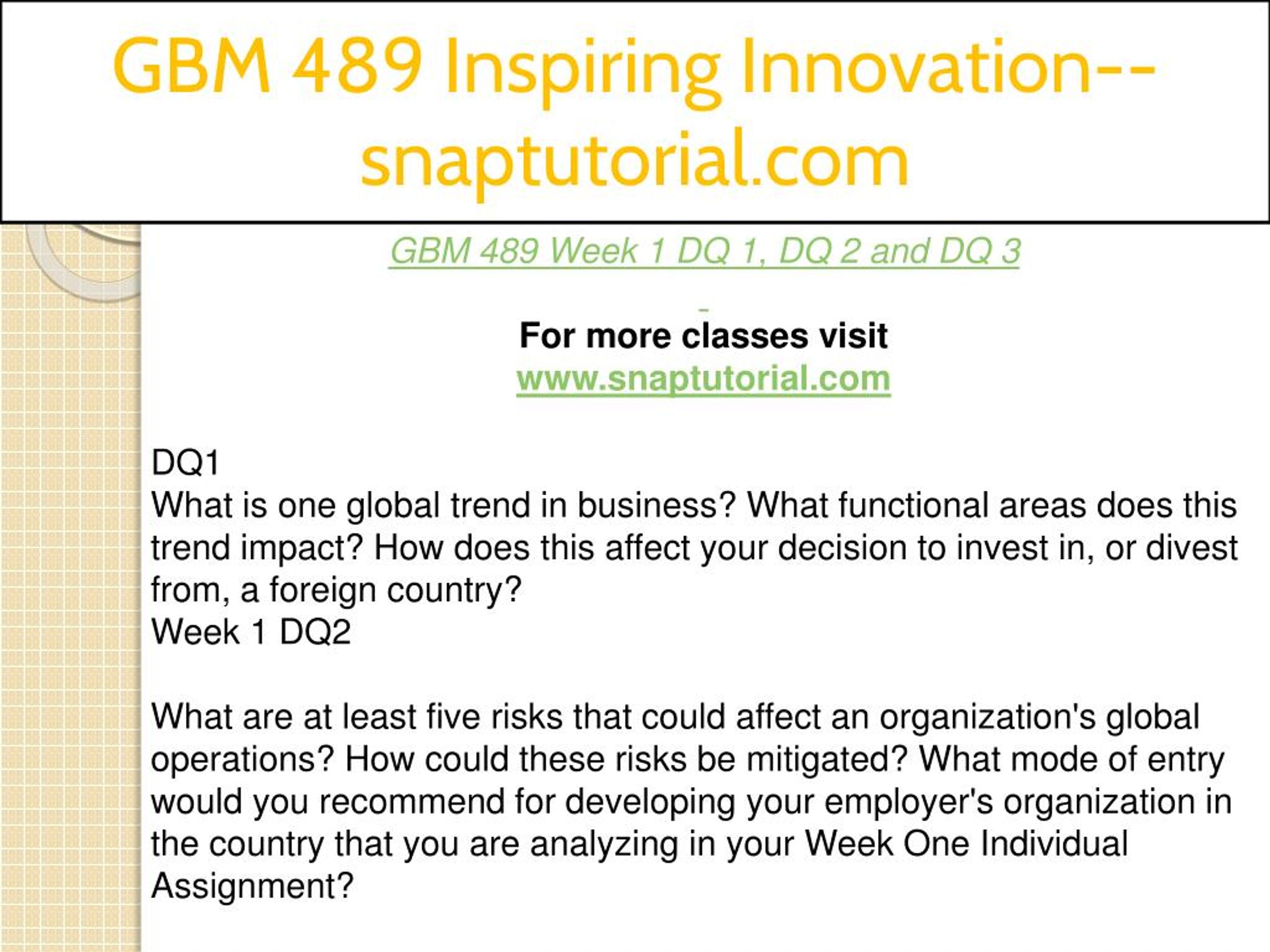 GBM 489 Inspiring Innovation--snaptutorial.com

GBM 489 Week 1 DQ 1, DQ 2 and DQ 3

For more classes visit
www.snaptutorial.com

DQ1
What is one global trend in business? What functional areas does this trend impact? How does this affect your decision to invest in, or divest from, a foreign country?
Week 1 DQ2

What are at least five risks that could affect an organization's global operations? How could these risks be mitigated? What mode of entry would you recommend for developing your employer's organization in the country that you are analyzing in your Week One Individual Assignment?